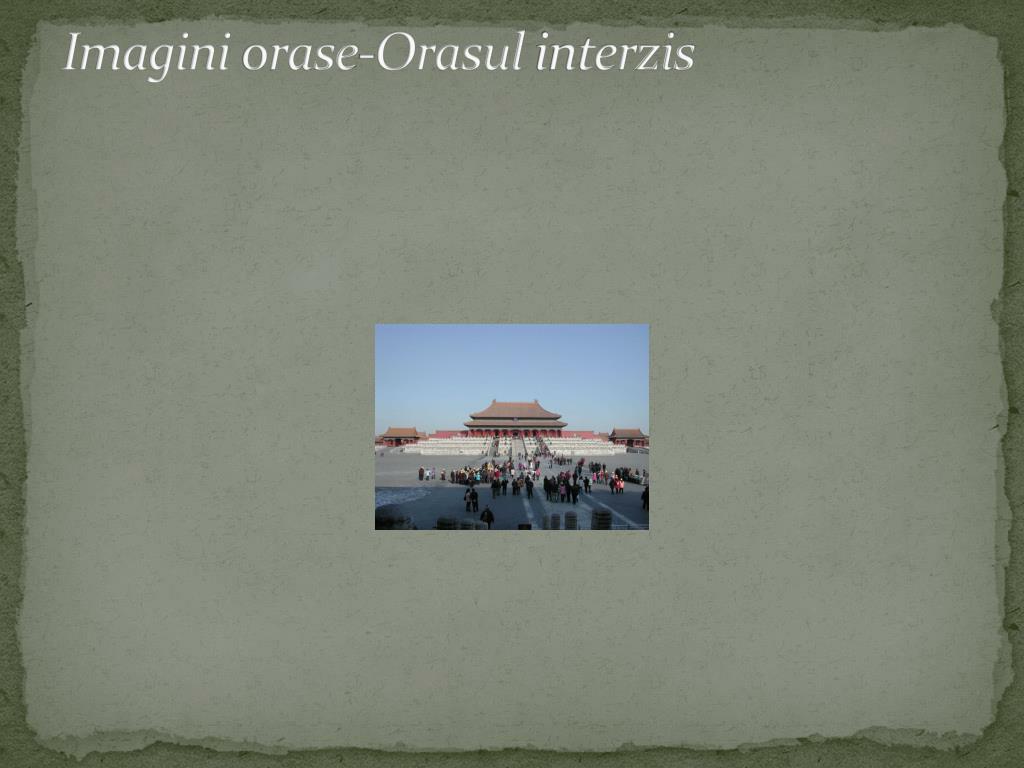 Imagini orase-Orasul interzis